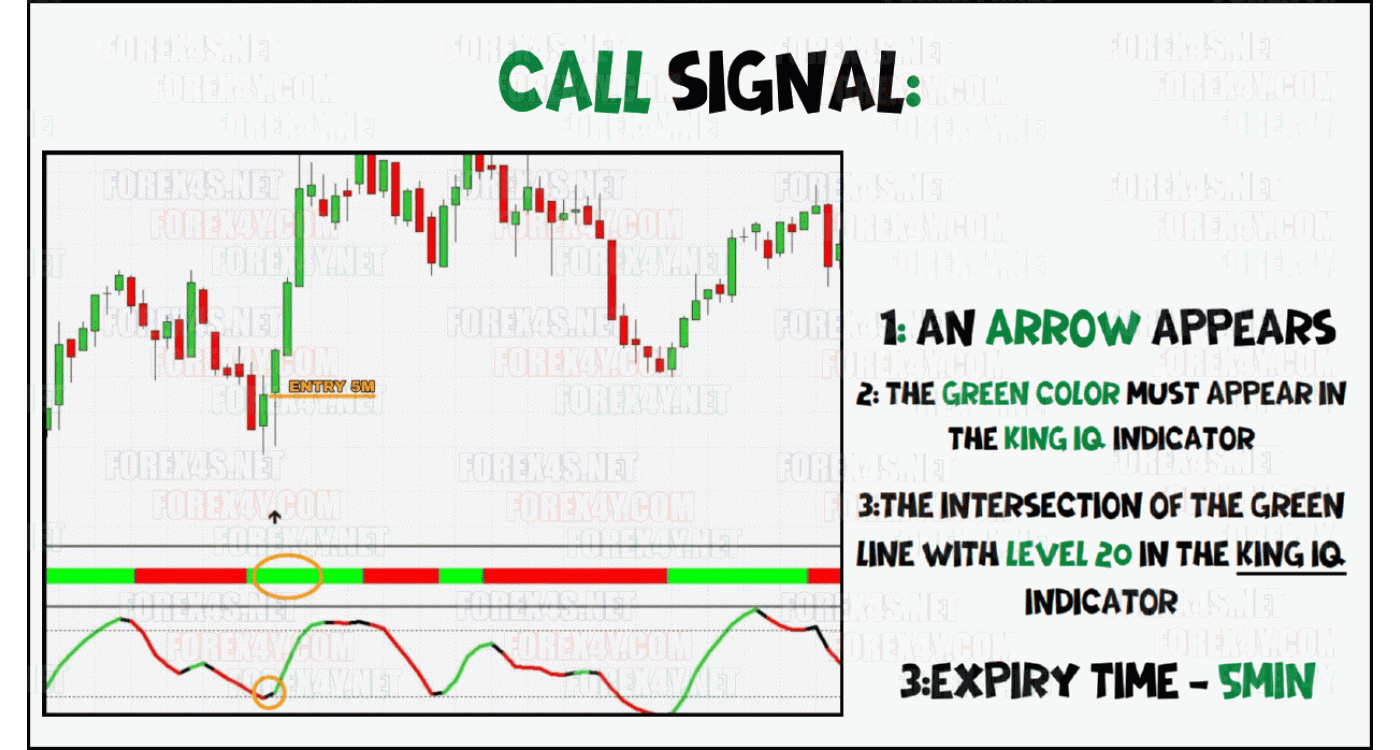 CALL SIGNAL:

ENTRY 5M

1: AN ARROW APPEARS

2: THE GREEN COLOR MUST APPEAR IN THE KING IQ INDICATOR

3:THE INTERSECTION OF THE GREEN LINE WITH LEVEL 20 IN THE KING IQ INDICATOR

3:EXPIRY TIME - 5MIN

FOREX4S.NET
FOREX4Y.COM
FOREX4Y.NET